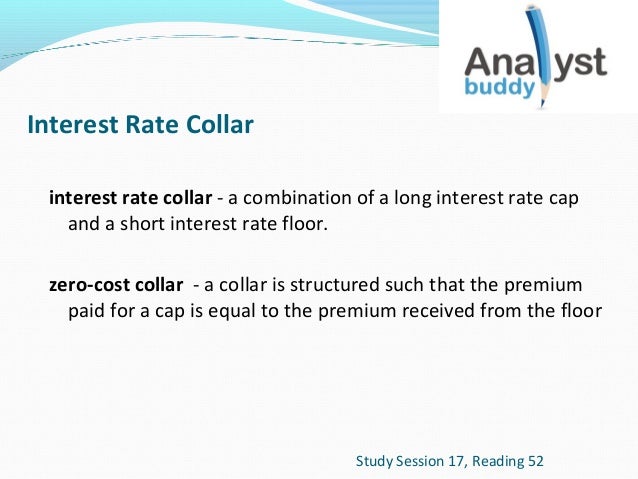 Analyst buddy

Interest Rate Collar

interest rate collar - a combination of a long interest rate cap and a short interest rate floor.

zero-cost collar - a collar is structured such that the premium paid for a cap is equal to the premium received from the floor

Study Session 17, Reading 52